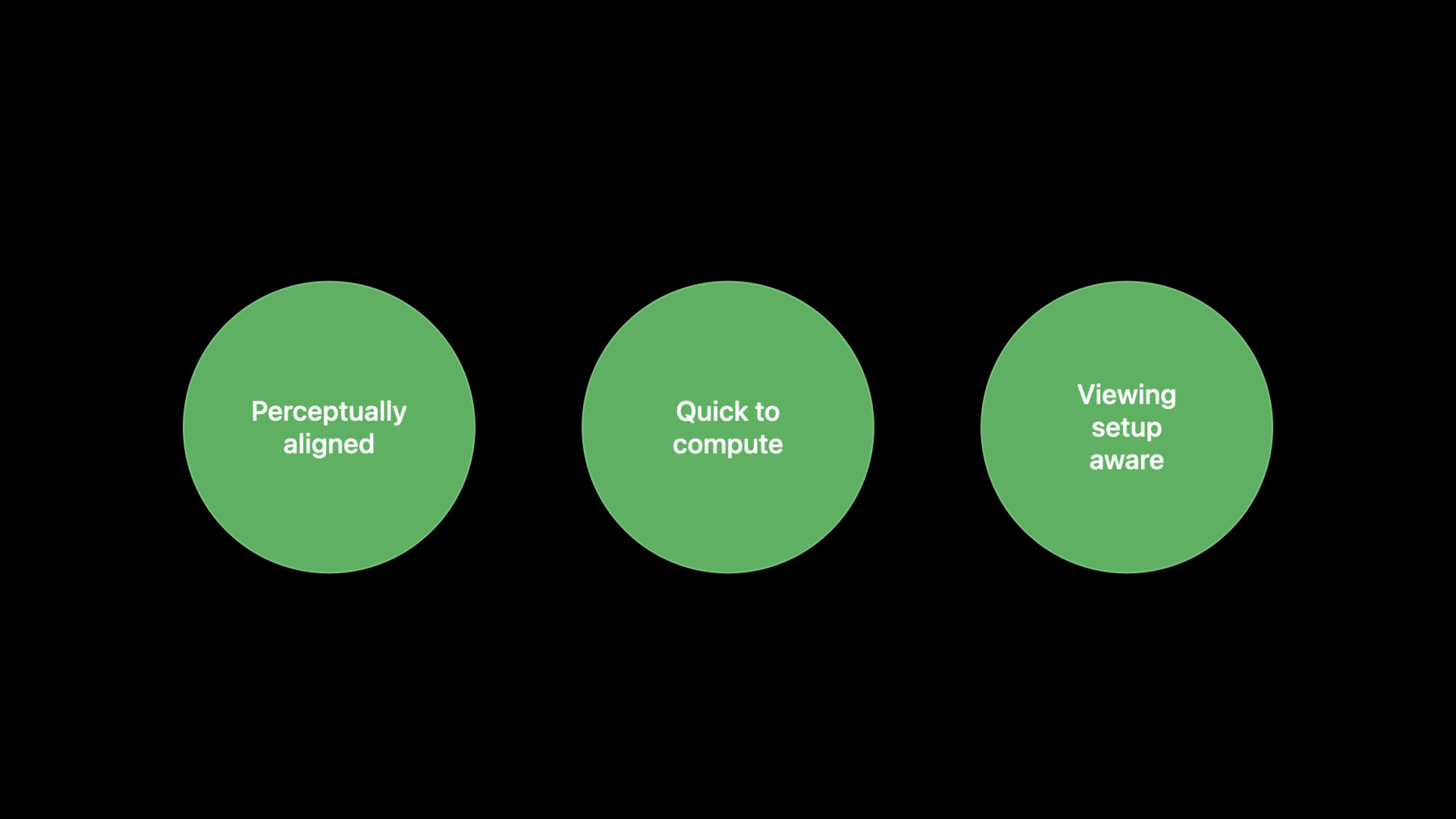 Perceptually aligned

Quick to compute

Viewing setup aware